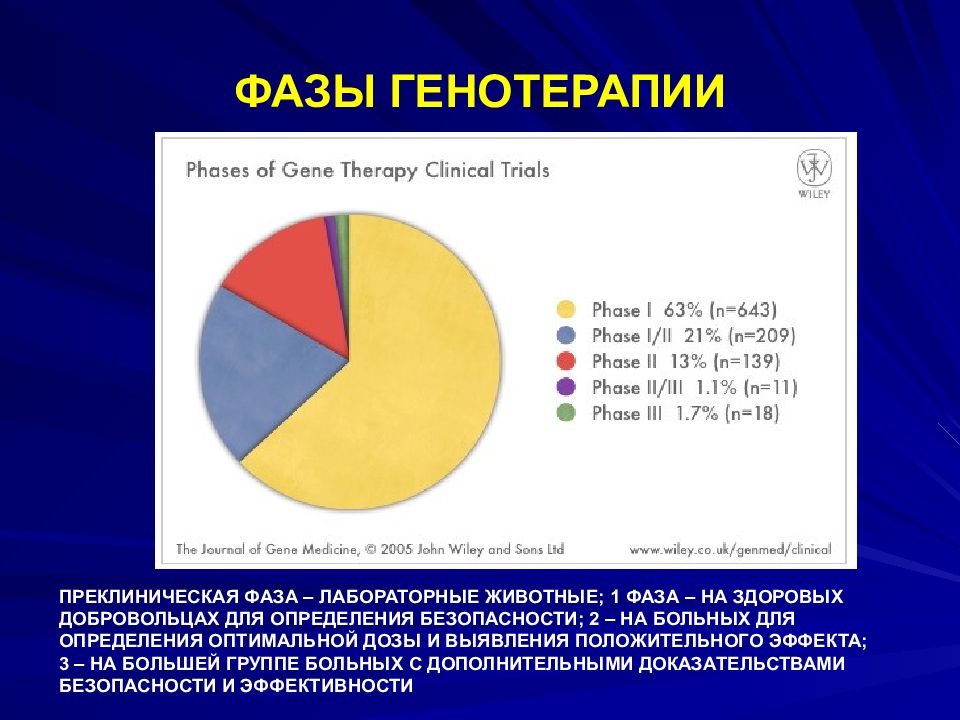 ФАЗЫ ГЕНОТЕРАПИИ

Phases of Gene Therapy Clinical Trials

WILEY

Phase I 63% (n=643)
Phase I/II 21% (n=209)
Phase II 13% (n=139)
Phase II/III 1.1% (n=11)
Phase III 1.7% (n=18)

The Journal of Gene Medicine, © 2005 John Wiley and Sons Ltd

www.wiley.co.uk/genmed/clinical

ПРЕКЛИНИЧЕСКАЯ ФАЗА – ЛАБОРАТОРНЫЕ ЖИВОТНЫЕ; 1 ФАЗА – НА ЗДОРОВЫХ ДОБРОВОЛЬЦАХ ДЛЯ ОПРЕДЕЛЕНИЯ БЕЗОПАСНОСТИ; 2 – НА БОЛЬНЫХ ДЛЯ ОПРЕДЕЛЕНИЯ ОПТИМАЛЬНОЙ ДОЗЫ И ВЫЯВЛЕНИЯ ПОЛОЖИТЕЛЬНОГО ЭФФЕКТА; 3 – НА БОЛЬШЕЙ ГРУППЕ БОЛЬНЫХ С ДОПОЛНИТЕЛЬНЫМИ ДОКАЗАТЕЛЬСТВАМИ БЕЗОПАСНОСТИ И ЭФФЕКТИВНОСТИ